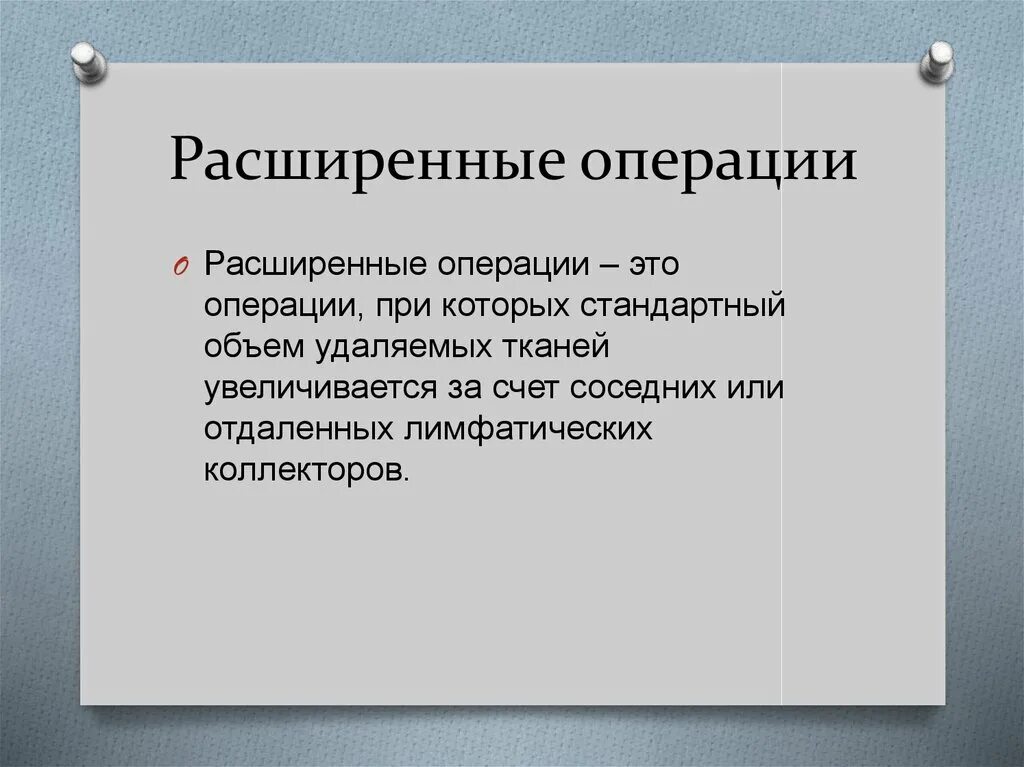 Расширенные операции

Расширенные операции – это операции, при которых стандартный объем удаляемых тканей увеличивается за счет соседних или отдаленных лимфатических коллекторов.